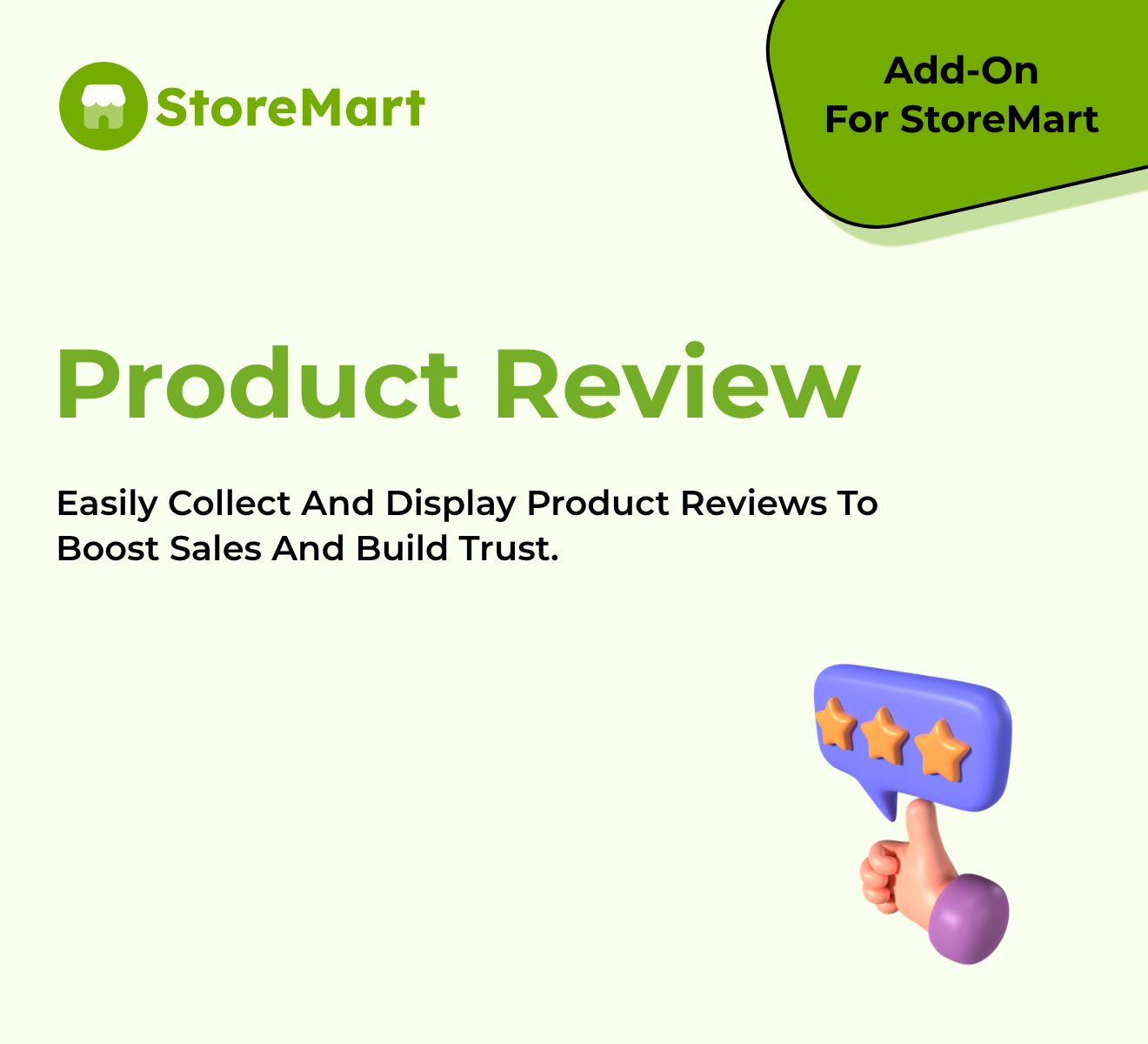 StoreMart

Add-On
For StoreMart

Product Review

Easily Collect And Display Product Reviews To Boost Sales And Build Trust.